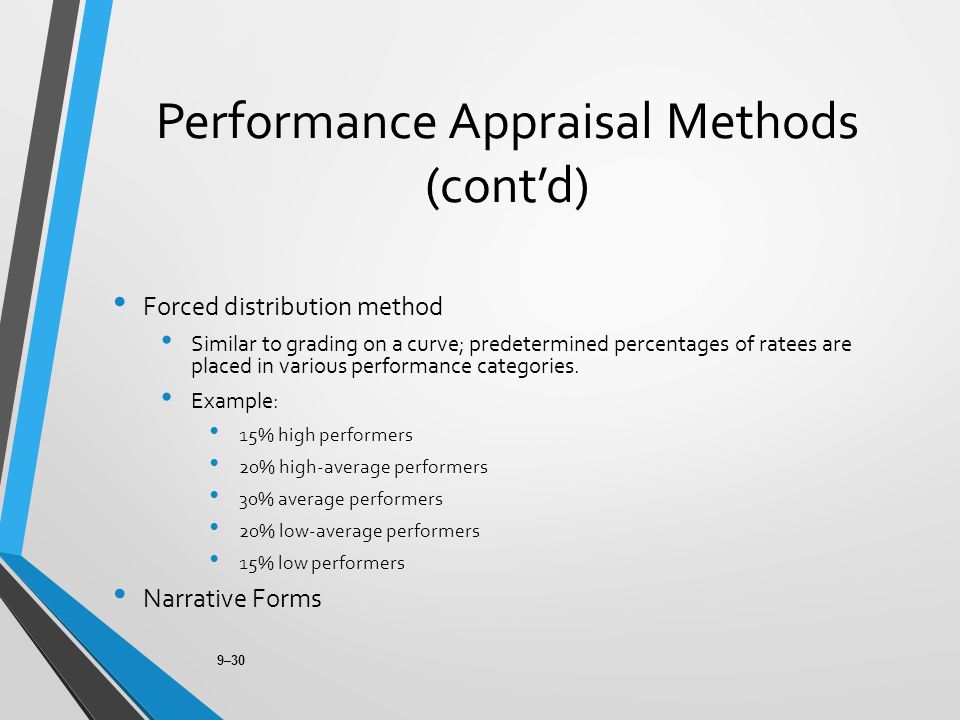 Performance Appraisal Methods (cont'd)

• Forced distribution method
  • Similar to grading on a curve; predetermined percentages of ratees are placed in various performance categories.
  • Example:
    • 15% high performers
    • 20% high-average performers
    • 30% average performers
    • 20% low-average performers
    • 15% low performers
• Narrative Forms

9–30